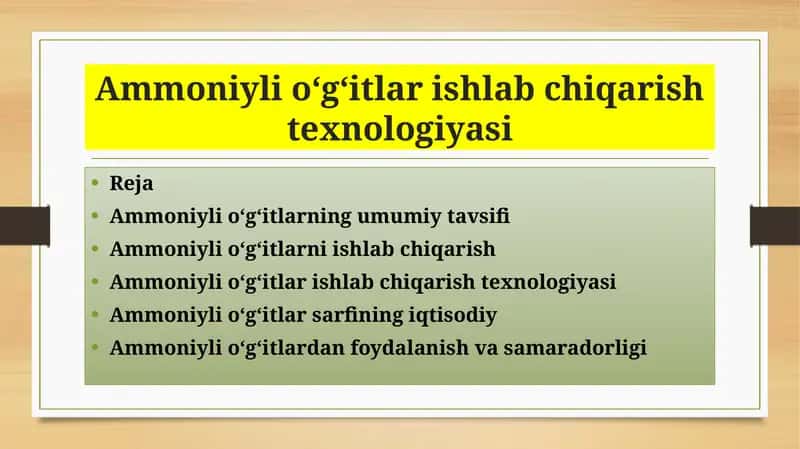 Ammoniyli o‘g‘itlar ishlab chiqarish texnologiyasi

• Reja
• Ammoniyli o‘g‘itlarning umumiy tavsifi
• Ammoniyli o‘g‘itlarni ishlab chiqarish
• Ammoniyli o‘g‘itlar ishlab chiqarish texnologiyasi
• Ammoniyli o‘g‘itlar sarfining iqtisodiy
• Ammoniyli o‘g‘itlardan foydalanish va samaradorligi